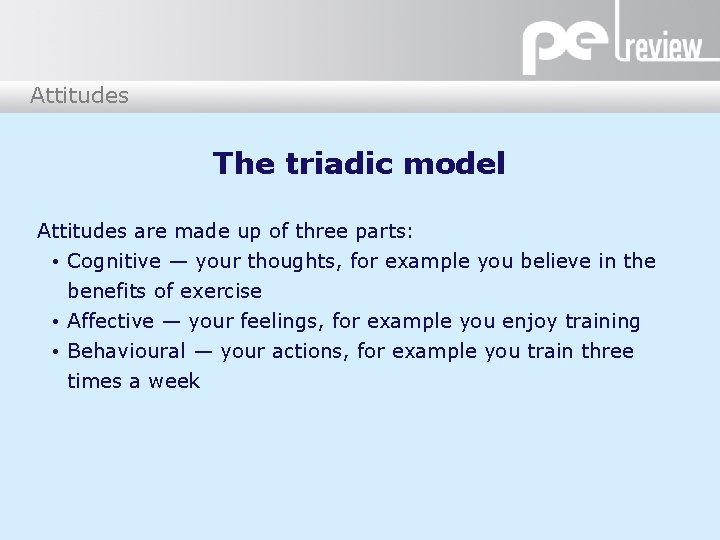 pe review

Attitudes

The triadic model

Attitudes are made up of three parts:

• Cognitive — your thoughts, for example you believe in the benefits of exercise
• Affective — your feelings, for example you enjoy training
• Behavioural — your actions, for example you train three times a week